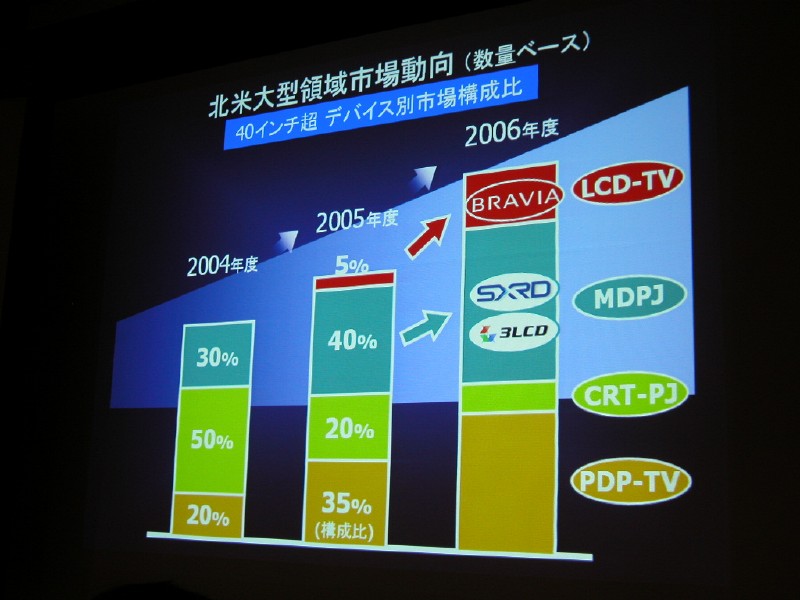 北米大型領域市場動向（数量ベース）
40インチ超 デバイス別市場構成比

2004年度
30%
50%
20%

2005年度
5%
40%
20%
35%
(構成比)

2006年度
BRAVIA
SXRD
3LCD

LCD-TV
MDPJ
CRT-PJ
PDP-TV